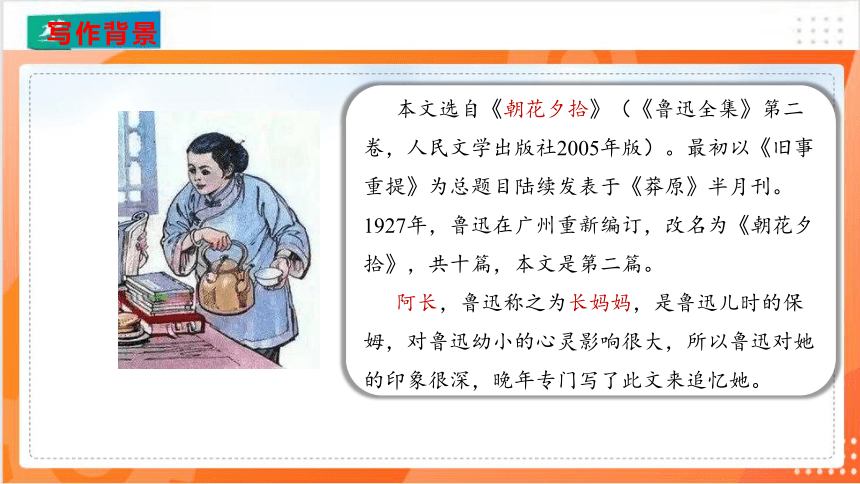 写作背景

本文选自《朝花夕拾》（《鲁迅全集》第二卷，人民文学出版社2005年版）。最初以《旧事重提》为总题目陆续发表于《莽原》半月刊。1927年，鲁迅在广州重新编订，改名为《朝花夕拾》，共十篇，本文是第二篇。

阿长，鲁迅称之为长妈妈，是鲁迅儿时的保姆，对鲁迅幼小的心灵影响很大，所以鲁迅对她的印象很深，晚年专门写了此文来追忆她。